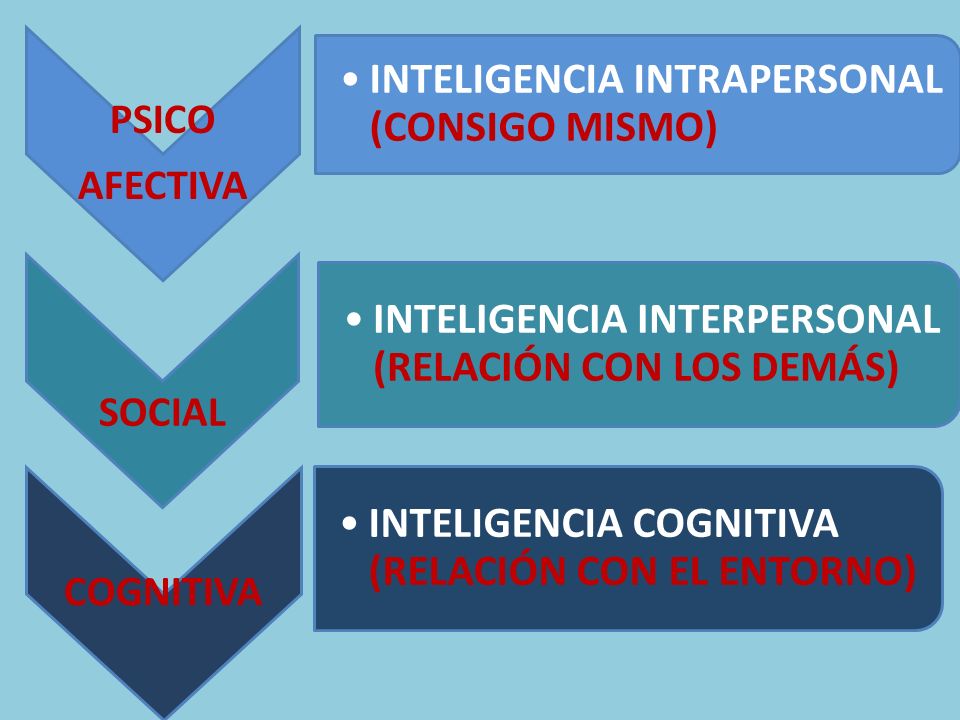 PSICO AFECTIVA

• INTELIGENCIA INTRAPERSONAL (CONSIGO MISMO)

SOCIAL

• INTELIGENCIA INTERPERSONAL (RELACIÓN CON LOS DEMÁS)

COGNITIVA

• INTELIGENCIA COGNITIVA (RELACIÓN CON EL ENTORNO)